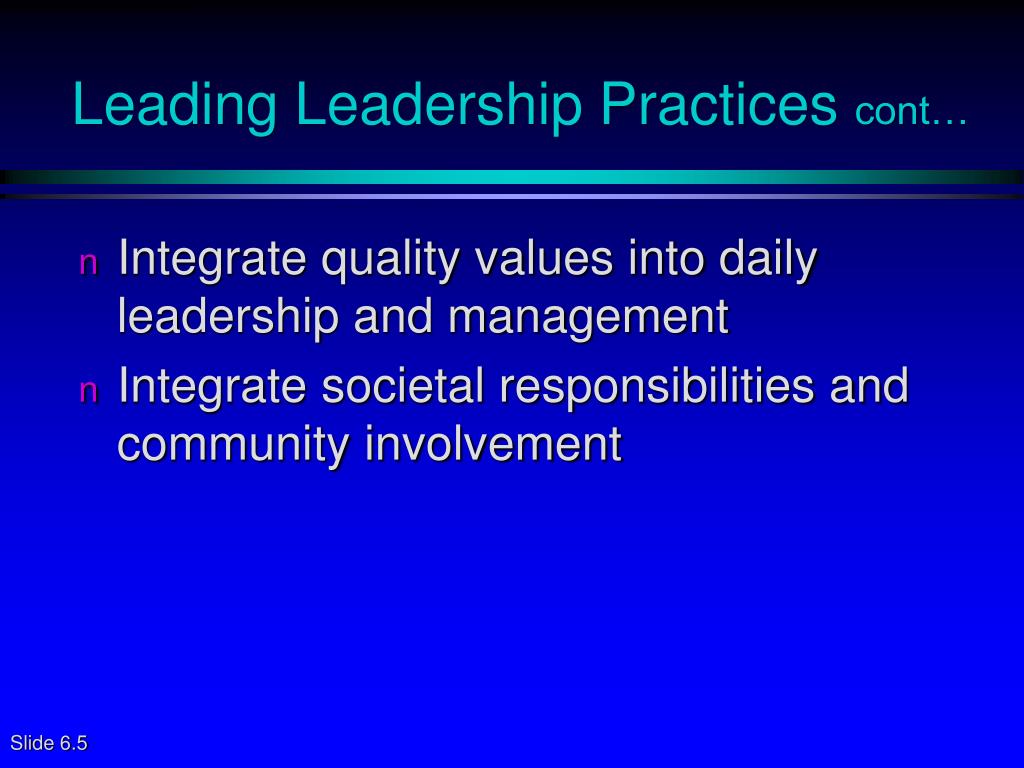 Leading Leadership Practices cont…

n Integrate quality values into daily leadership and management

n Integrate societal responsibilities and community involvement

Slide 6.5